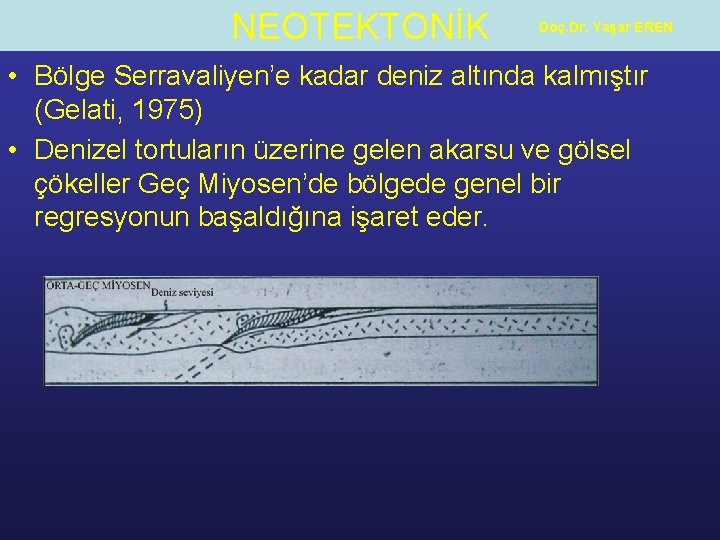 NEOTEKTONİK

Doç.Dr. Yaşar EREN

• Bölge Serravaliyen'e kadar deniz altında kalmıştır (Gelati, 1975)
• Denizel tortuların üzerine gelen akarsu ve gölsel çökeller Geç Miyosen'de bölgede genel bir regresyonun başaldığına işaret eder.

ORTA-GEÇ MİYOSEN

Deniz seviyesi